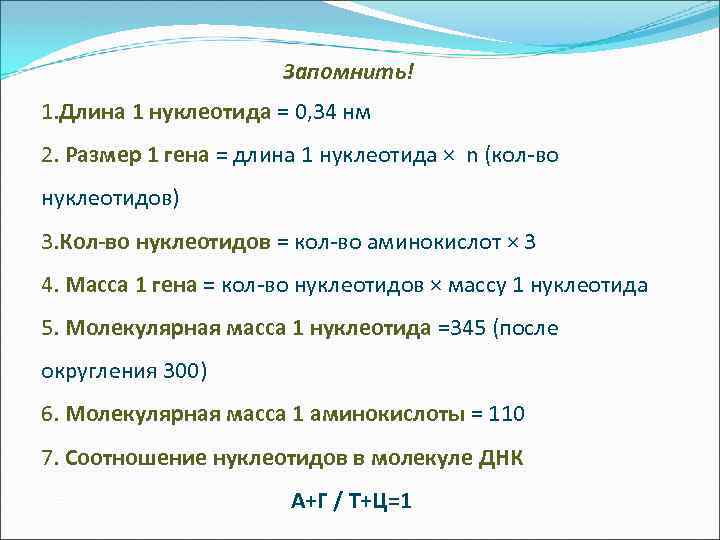 Запомнить!

1.Длина 1 нуклеотида = 0,34 нм

2. Размер 1 гена = длина 1 нуклеотида × n (кол-во нуклеотидов)

3.Кол-во нуклеотидов = кол-во аминокислот × 3

4. Масса 1 гена = кол-во нуклеотидов × массу 1 нуклеотида

5. Молекулярная масса 1 нуклеотида =345 (после округления 300)

6. Молекулярная масса 1 аминокислоты = 110

7. Соотношение нуклеотидов в молекуле ДНК

А+Г / Т+Ц=1